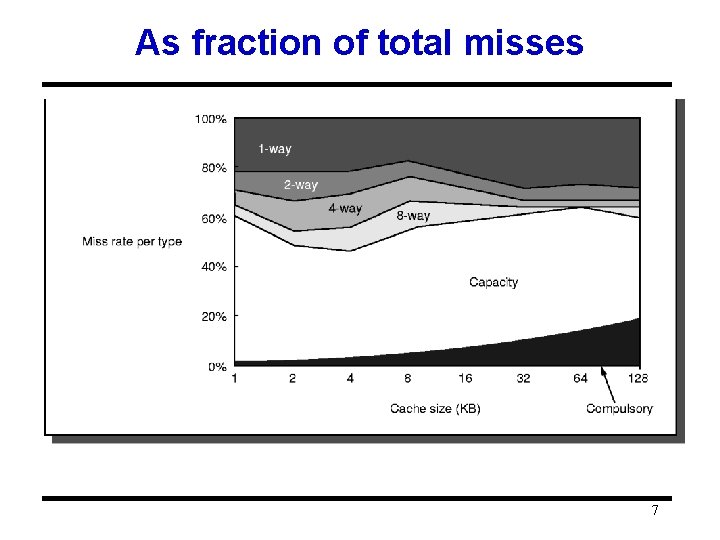 As fraction of total misses

100%
80%
60%
40%
20%
0%

Miss rate per type

1-way
2-way
4-way
8-way
Capacity

1 2 4 8 16 32 64 128

Cache size (KB)

Compulsory

7